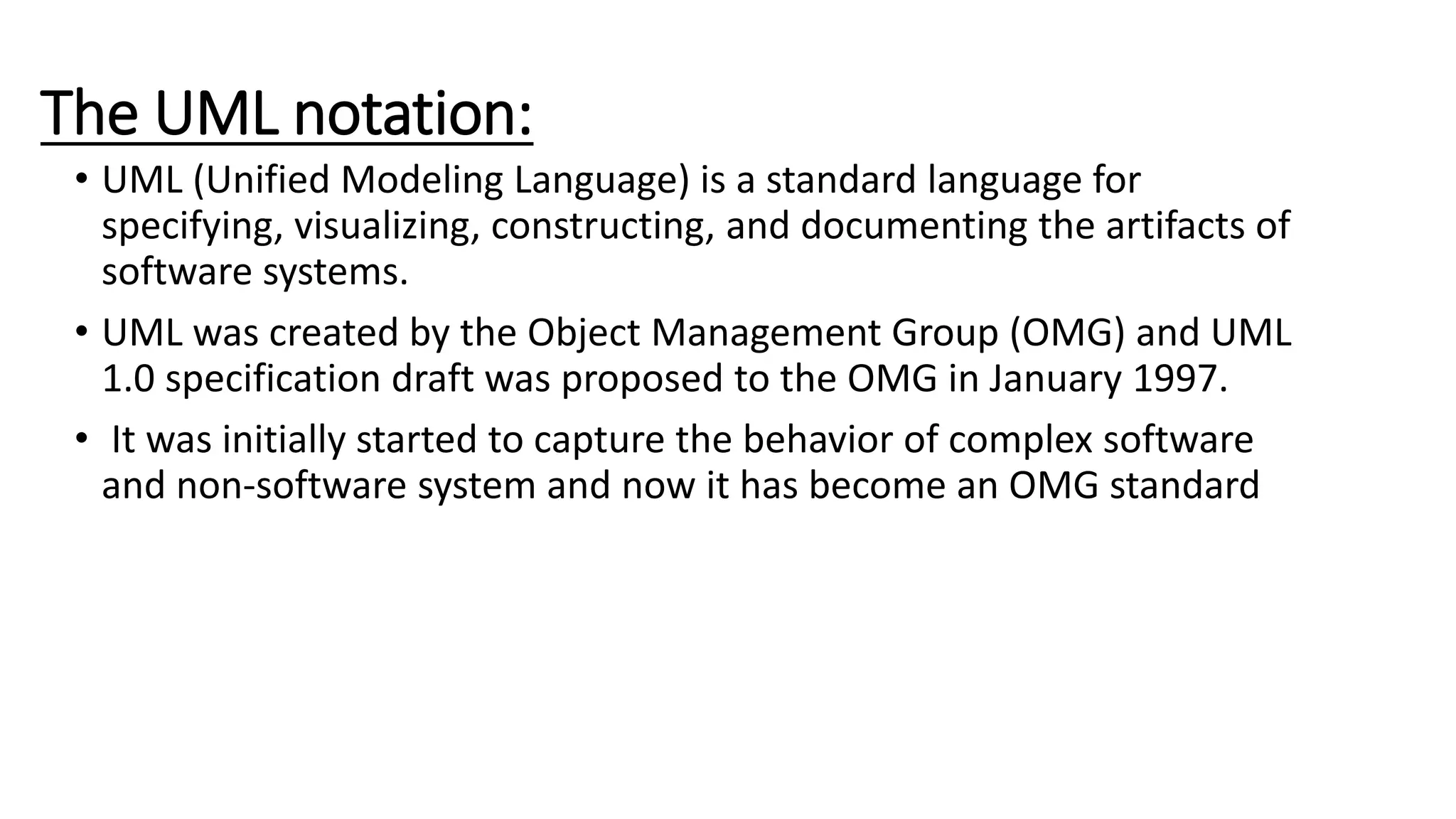 The UML notation:

• UML (Unified Modeling Language) is a standard language for specifying, visualizing, constructing, and documenting the artifacts of software systems.

• UML was created by the Object Management Group (OMG) and UML 1.0 specification draft was proposed to the OMG in January 1997.

• It was initially started to capture the behavior of complex software and non-software system and now it has become an OMG standard